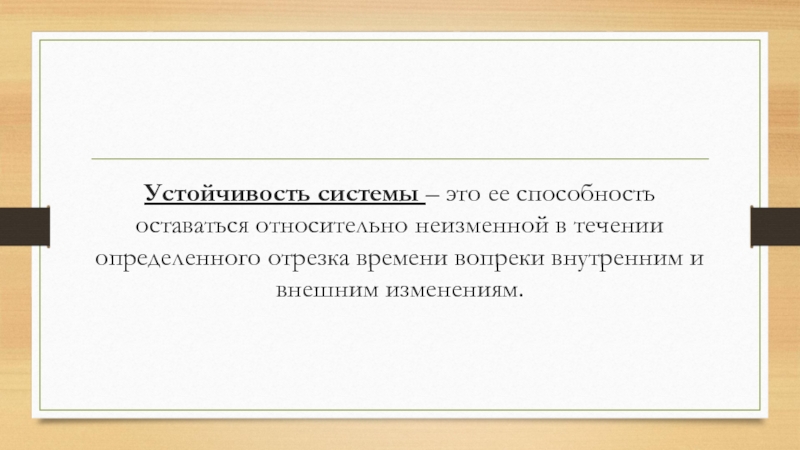 Устойчивость системы – это ее способность оставаться относительно неизменной в течении определенного отрезка времени вопреки внутренним и внешним изменениям.